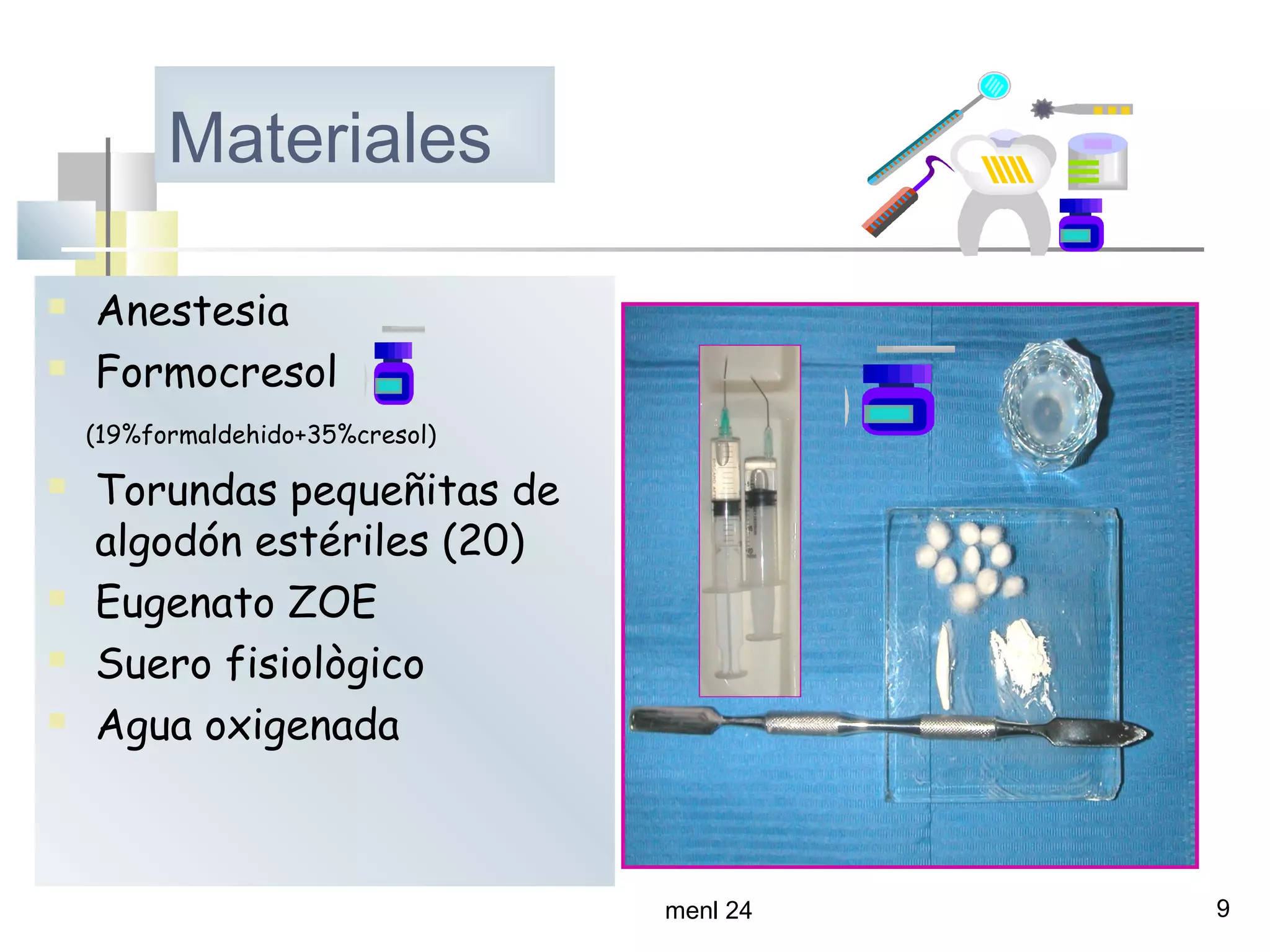 Materiales

Anestesia

Formocresol

(19%formaldehido+35%cresol)

Torundas pequeñitas de algodón estériles (20)

Eugenato ZOE

Suero fisiològico

Agua oxigenada

menl 24

9